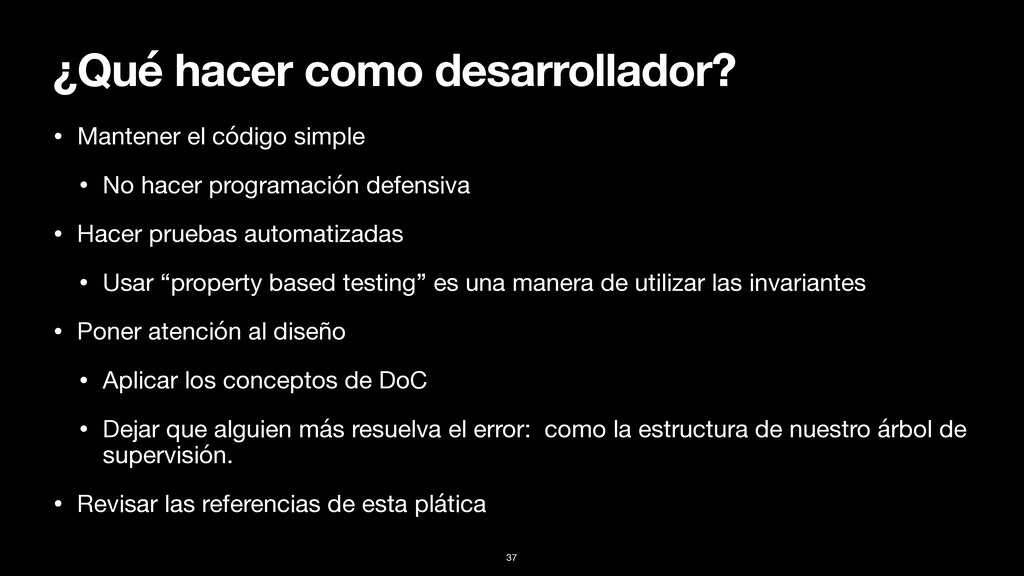 ¿Qué hacer como desarrollador?

• Mantener el código simple

• No hacer programación defensiva

• Hacer pruebas automatizadas

• Usar “property based testing” es una manera de utilizar las invariantes

• Poner atención al diseño

• Aplicar los conceptos de DoC

• Dejar que alguien más resuelva el error: como la estructura de nuestro árbol de supervisión.

• Revisar las referencias de esta plática

37